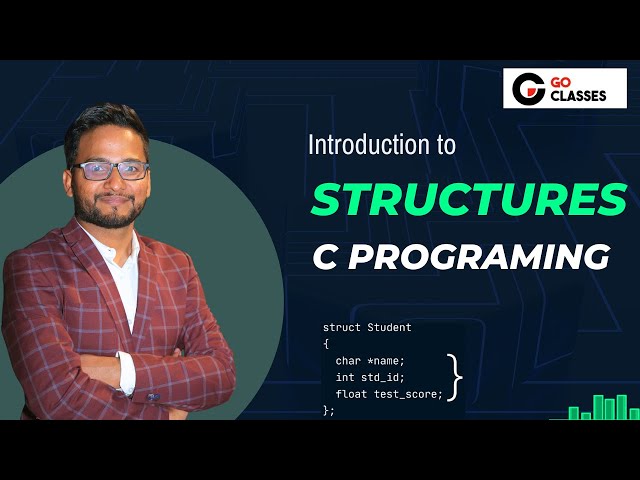 GO CLASSES

Introduction to

STRUCTURES

C PROGRAMING

struct Student
{
  char *name;
  int std_id;
  float test_score;
};